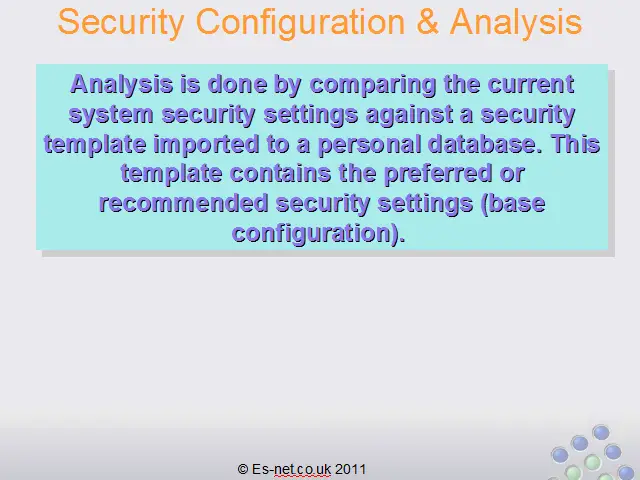 Security Configuration & Analysis

Analysis is done by comparing the current system security settings against a security template imported to a personal database. This template contains the preferred or recommended security settings (base configuration).

© Es-net.co.uk 2011